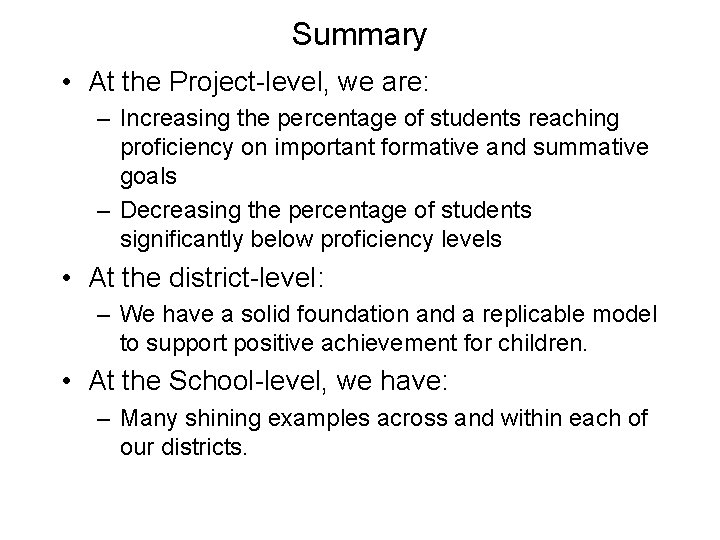 Summary

• At the Project-level, we are:
– Increasing the percentage of students reaching proficiency on important formative and summative goals
– Decreasing the percentage of students significantly below proficiency levels

• At the district-level:
– We have a solid foundation and a replicable model to support positive achievement for children.

• At the School-level, we have:
– Many shining examples across and within each of our districts.